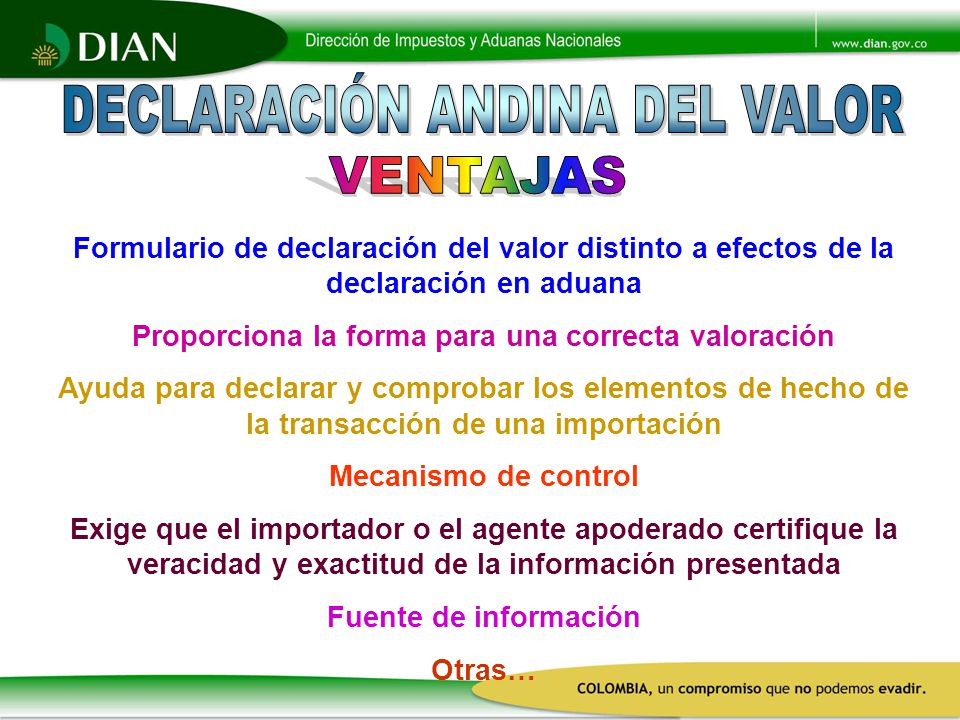 DIAN

Dirección de Impuestos y Aduanas Nacionales

www.dian.gov.co

DECLARACIÓN ANDINA DEL VALOR

VENTAJAS

Formulario de declaración del valor distinto a efectos de la declaración en aduana

Proporciona la forma para una correcta valoración

Ayuda para declarar y comprobar los elementos de hecho de la transacción de una importación

Mecanismo de control

Exige que el importador o el agente apoderado certifique la veracidad y exactitud de la información presentada

Fuente de información

Otras…

COLOMBIA, un compromiso que no podemos evadir.